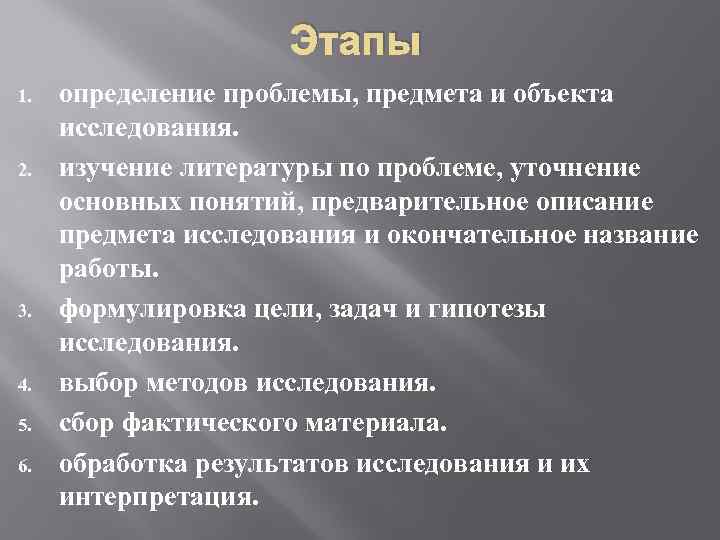 Этапы

1. определение проблемы, предмета и объекта исследования.
2. изучение литературы по проблеме, уточнение основных понятий, предварительное описание предмета исследования и окончательное название работы.
3. формулировка цели, задач и гипотезы исследования.
4. выбор методов исследования.
5. сбор фактического материала.
6. обработка результатов исследования и их интерпретация.